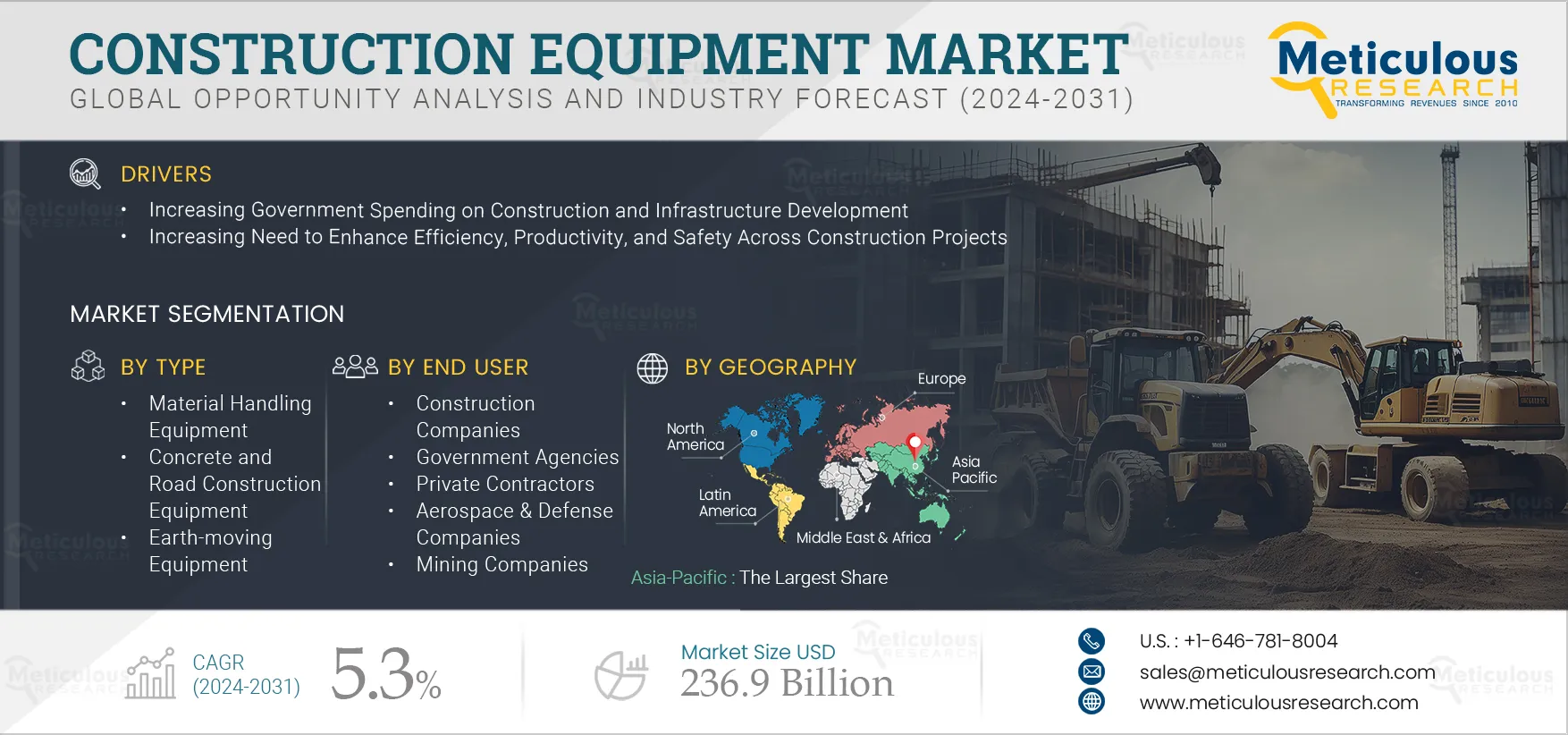 CONSTRUCTION EQUIPMENT MARKET
GLOBAL OPPORTUNITY ANALYSIS AND INDUSTRY FORECAST (2024-2031)

Meticulous RESEARCH
TRANSFORMING REVENUES SINCE 2010

DRIVERS

• Increasing Government Spending on Construction and Infrastructure Development
• Increasing Need to Enhance Efficiency, Productivity, and Safety Across Construction Projects

MARKET SEGMENTATION

BY TYPE

• Material Handling Equipment
• Concrete and Road Construction Equipment
• Earth-moving Equipment

BY END USER

• Construction Companies
• Government Agencies
• Private Contractors
• Aerospace & Defense Companies
• Mining Companies

BY GEOGRAPHY

Europe
North America
Asia Pacific
Latin America
Middle East & Africa

Asia-Pacific : The Largest Share

CAGR (2024-2031) 5.3%

Market Size USD 236.9 Billion

U.S. : +1-646-781-8004
sales@meticulousresearch.com
www.meticulousresearch.com